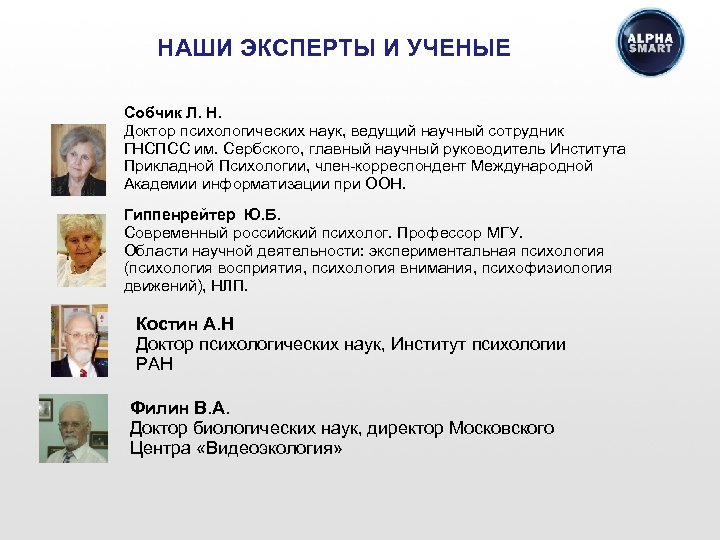 НАШИ ЭКСПЕРТЫ И УЧЕНЫЕ

ALPHA SMART

Собчик Л. Н.
Доктор психологических наук, ведущий научный сотрудник ГНСПСС им. Сербского, главный научный руководитель Института Прикладной Психологии, член-корреспондент Международной Академии информатизации при ООН.

Гиппенрейтер Ю.Б.
Современный российский психолог. Профессор МГУ.
Области научной деятельности: экспериментальная психология (психология восприятия, психология внимания, психофизиология движений), НЛП.

Костин А.Н
Доктор психологических наук, Институт психологии РАН

Филин В.А.
Доктор биологических наук, директор Московского Центра «Видеоэкология»